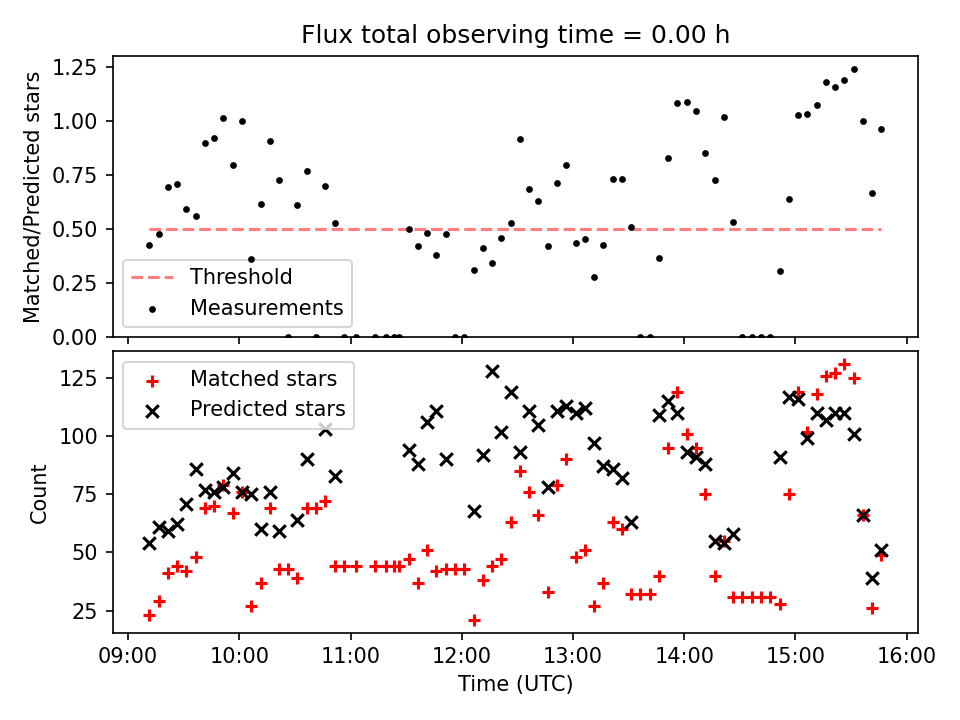 Flux total observing time = 0.00 h

Matched/Predicted stars

1.25
1.00
0.75
0.50
0.25
0.00

Threshold
Measurements

Count

125
100
75
50
25

Matched stars
Predicted stars

09:00 10:00 11:00 12:00 13:00 14:00 15:00 16:00

Time (UTC)